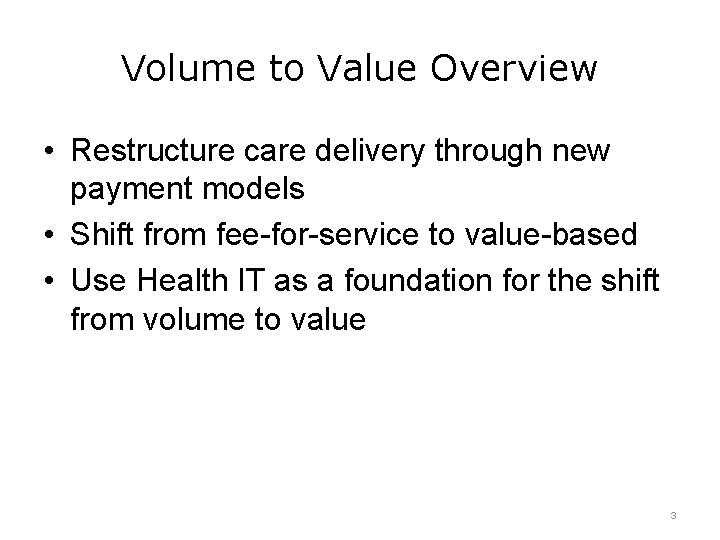 Volume to Value Overview

• Restructure care delivery through new payment models
• Shift from fee-for-service to value-based
• Use Health IT as a foundation for the shift from volume to value

3